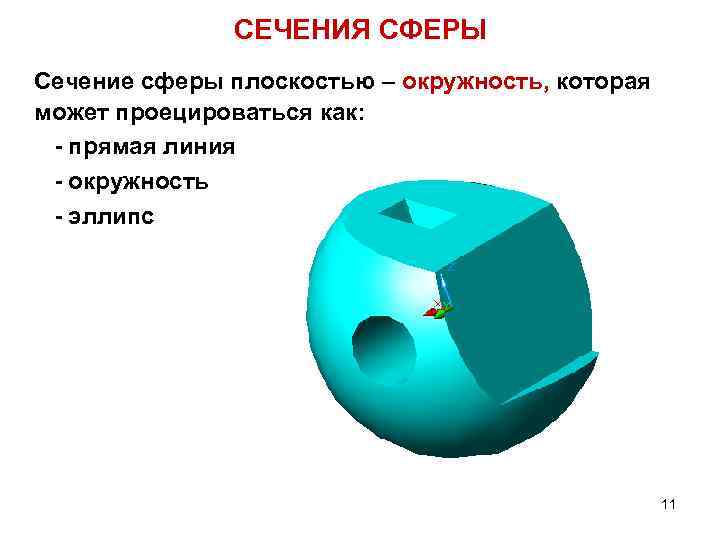 СЕЧЕНИЯ СФЕРЫ

Сечение сферы плоскостью – окружность, которая может проецироваться как:

- прямая линия
- окружность
- эллипс

11